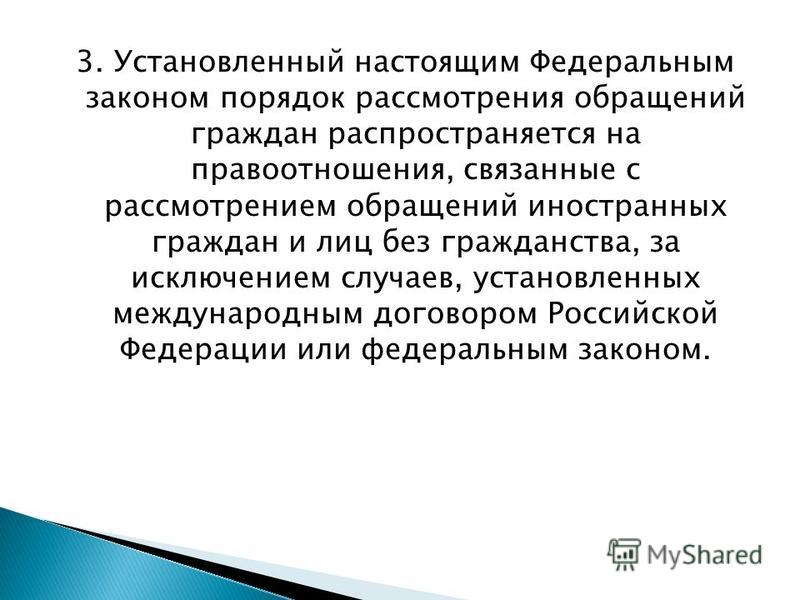 3. Установленный настоящим Федеральным законом порядок рассмотрения обращений граждан распространяется на правоотношения, связанные с рассмотрением обращений иностранных граждан и лиц без гражданства, за исключением случаев, установленных международным договором Российской Федерации или федеральным законом.

MyShared